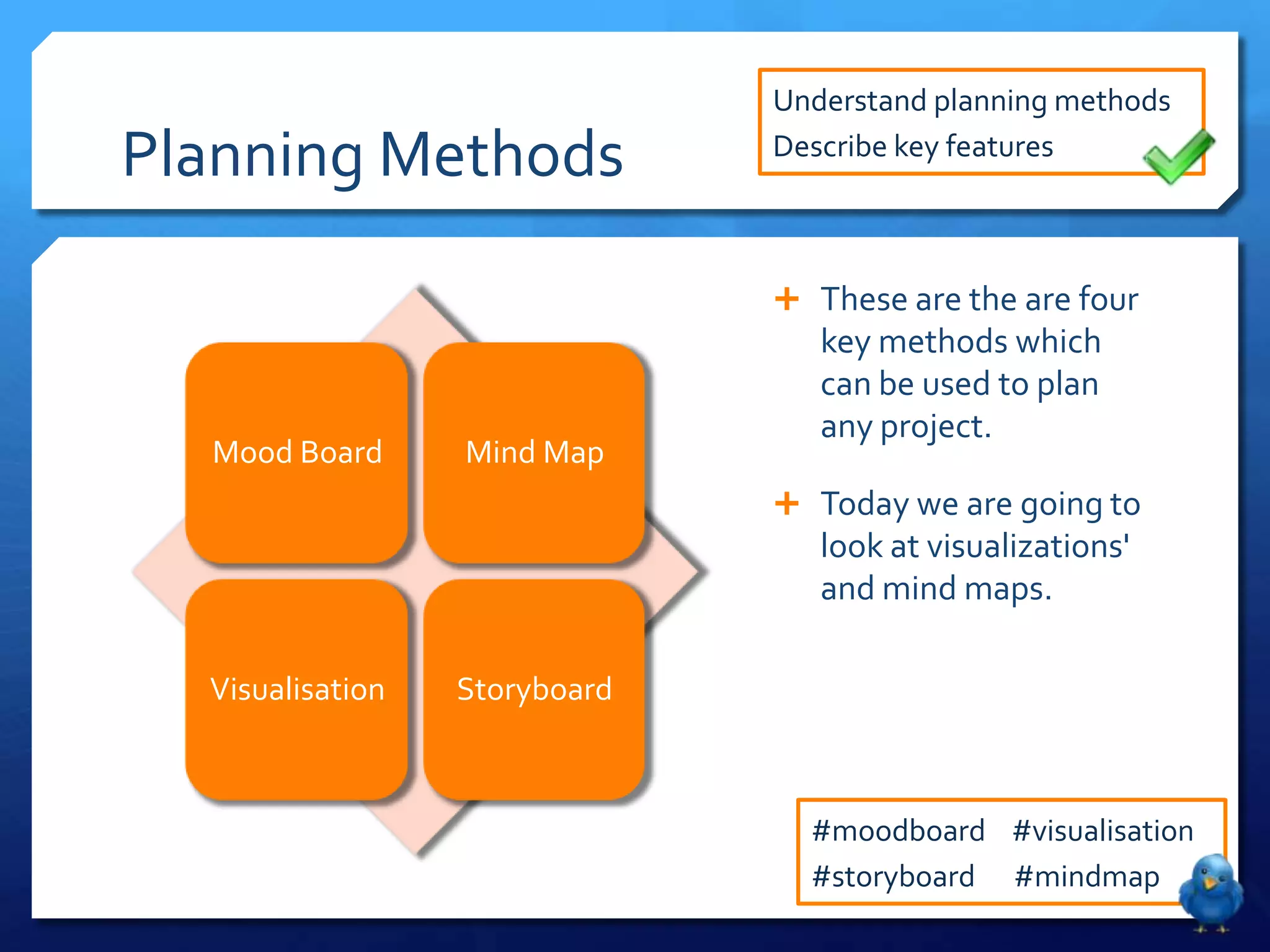 Planning Methods

Understand planning methods
Describe key features

Mood Board

Mind Map

Visualisation

Storyboard

+ These are the are four key methods which can be used to plan any project.

+ Today we are going to look at visualizations' and mind maps.

#moodboard #visualisation
#storyboard #mindmap